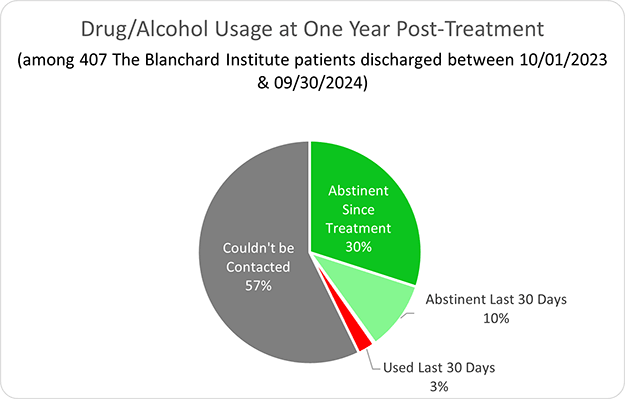 Drug/Alcohol Usage at One Year Post-Treatment
(among 407 The Blanchard Institute patients discharged between 10/01/2023 & 09/30/2024)

Abstinent Since Treatment 30%

Abstinent Last 30 Days 10%

Used Last 30 Days 3%

Couldn't be Contacted 57%